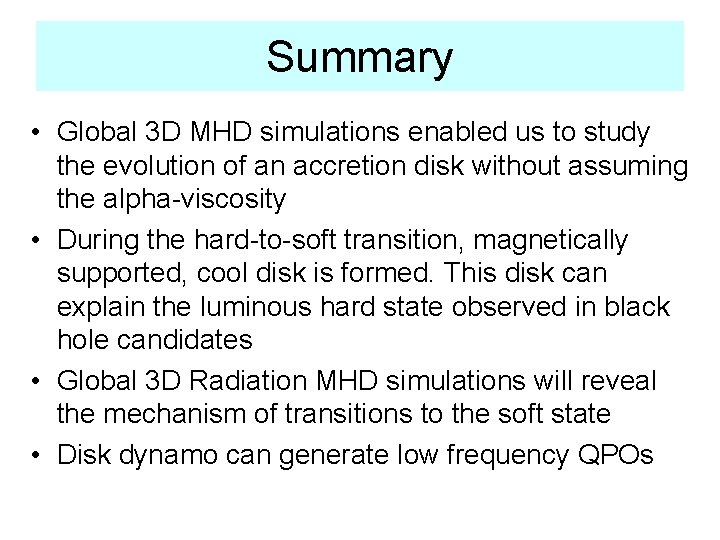 Summary

• Global 3D MHD simulations enabled us to study the evolution of an accretion disk without assuming the alpha-viscosity

• During the hard-to-soft transition, magnetically supported, cool disk is formed. This disk can explain the luminous hard state observed in black hole candidates

• Global 3D Radiation MHD simulations will reveal the mechanism of transitions to the soft state

• Disk dynamo can generate low frequency QPOs